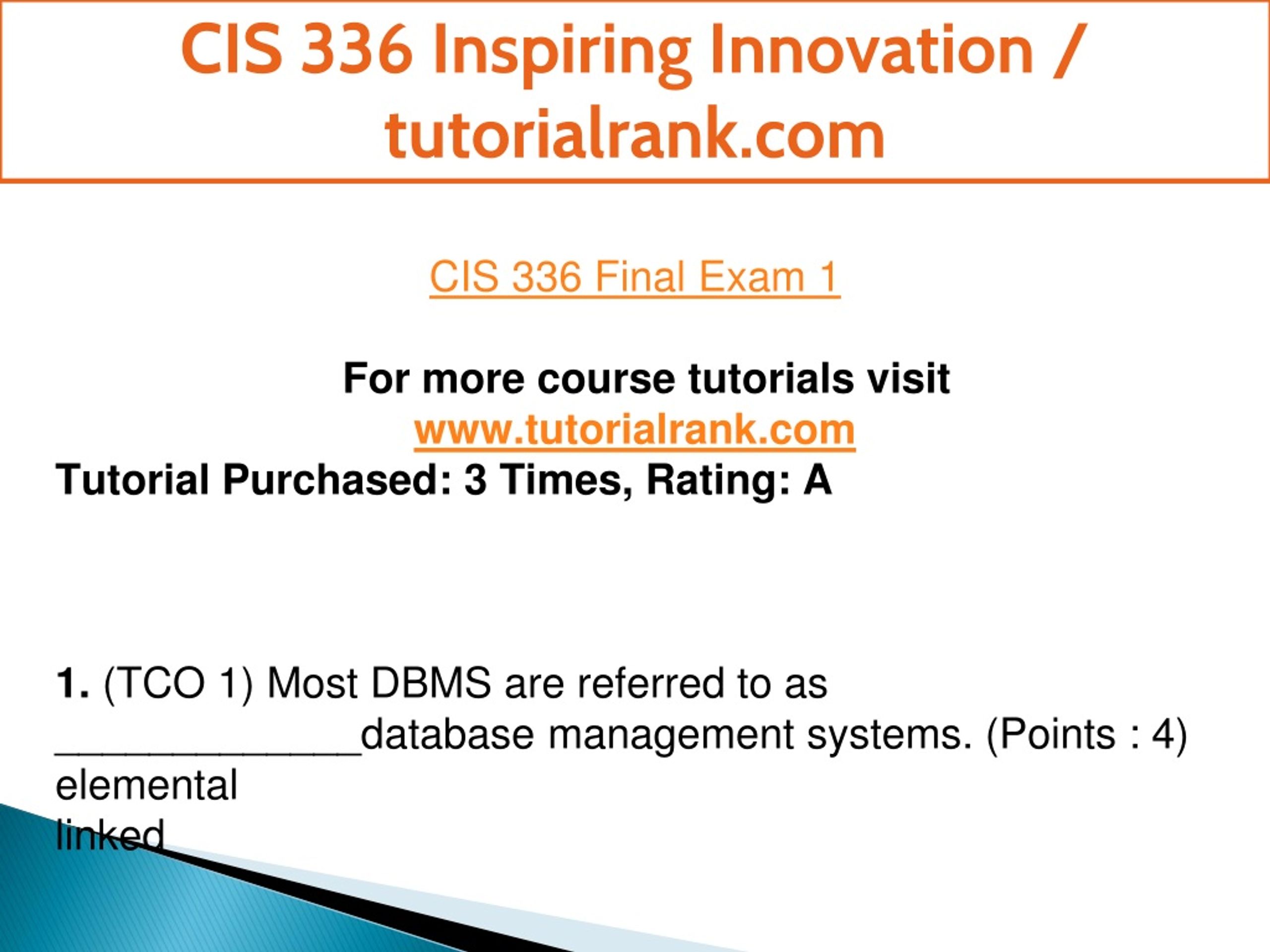 CIS 336 Inspiring Innovation / tutorialrank.com

CIS 336 Final Exam 1

For more course tutorials visit
www.tutorialrank.com
Tutorial Purchased: 3 Times, Rating: A

1. (TCO 1) Most DBMS are referred to as ______________database management systems. (Points : 4)
elemental
linked